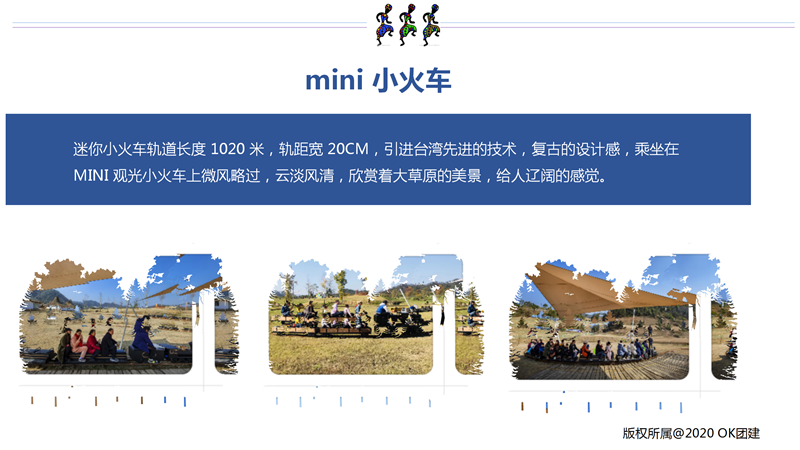 mini 小火车

迷你小火车轨道长度 1020 米，轨距宽 20CM，引进台湾先进的技术，复古的设计感，乘坐在 MINI 观光小火车上微风略过，云淡风清，欣赏着大草原的美景，给人辽阔的感觉。

版权所属@2020 OK团建